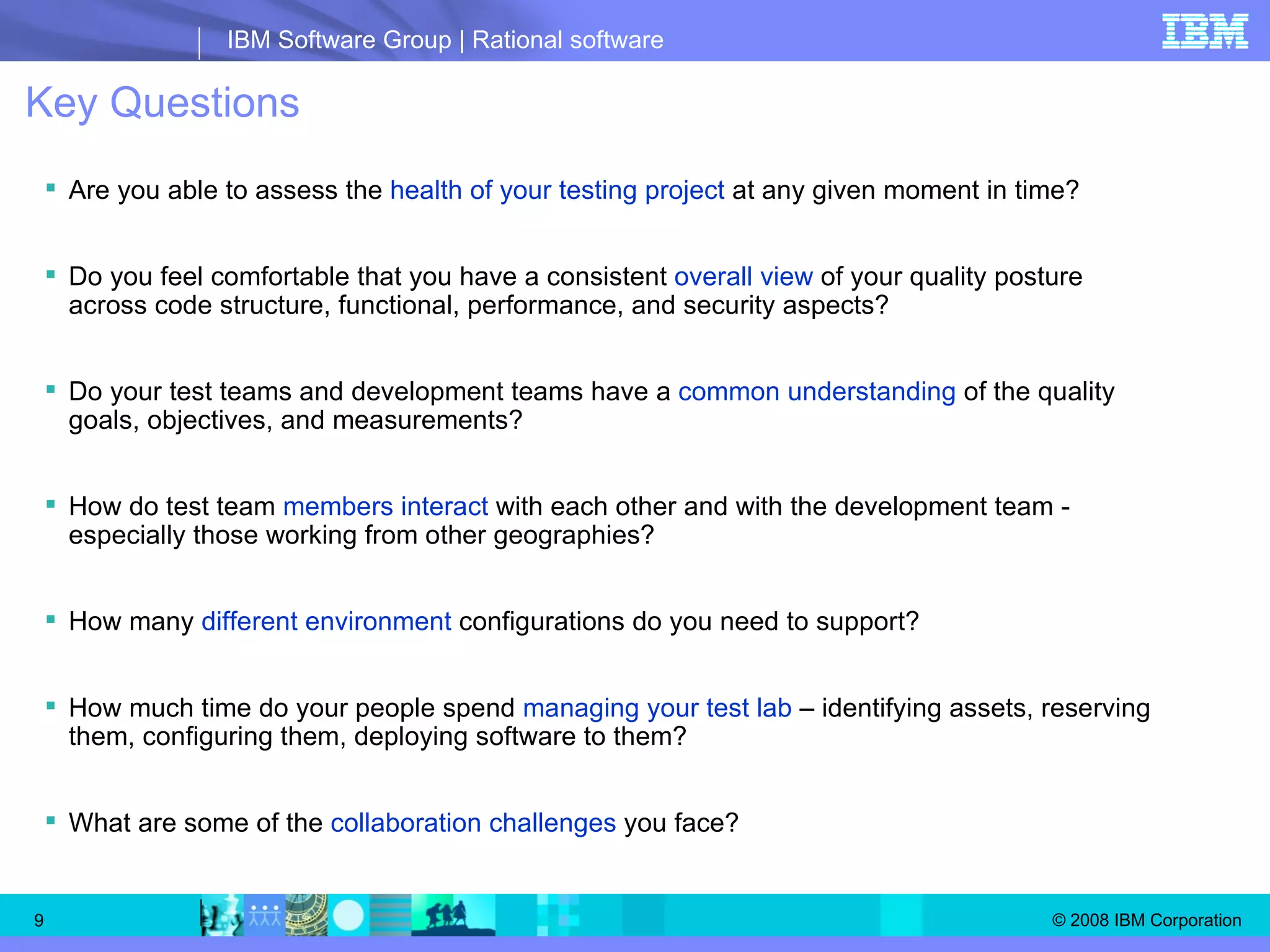 IBM Software Group | Rational software

IBM

Key Questions

▪ Are you able to assess the health of your testing project at any given moment in time?

▪ Do you feel comfortable that you have a consistent overall view of your quality posture across code structure, functional, performance, and security aspects?

▪ Do your test teams and development teams have a common understanding of the quality goals, objectives, and measurements?

▪ How do test team members interact with each other and with the development team - especially those working from other geographies?

▪ How many different environment configurations do you need to support?

▪ How much time do your people spend managing your test lab – identifying assets, reserving them, configuring them, deploying software to them?

▪ What are some of the collaboration challenges you face?

9

© 2008 IBM Corporation